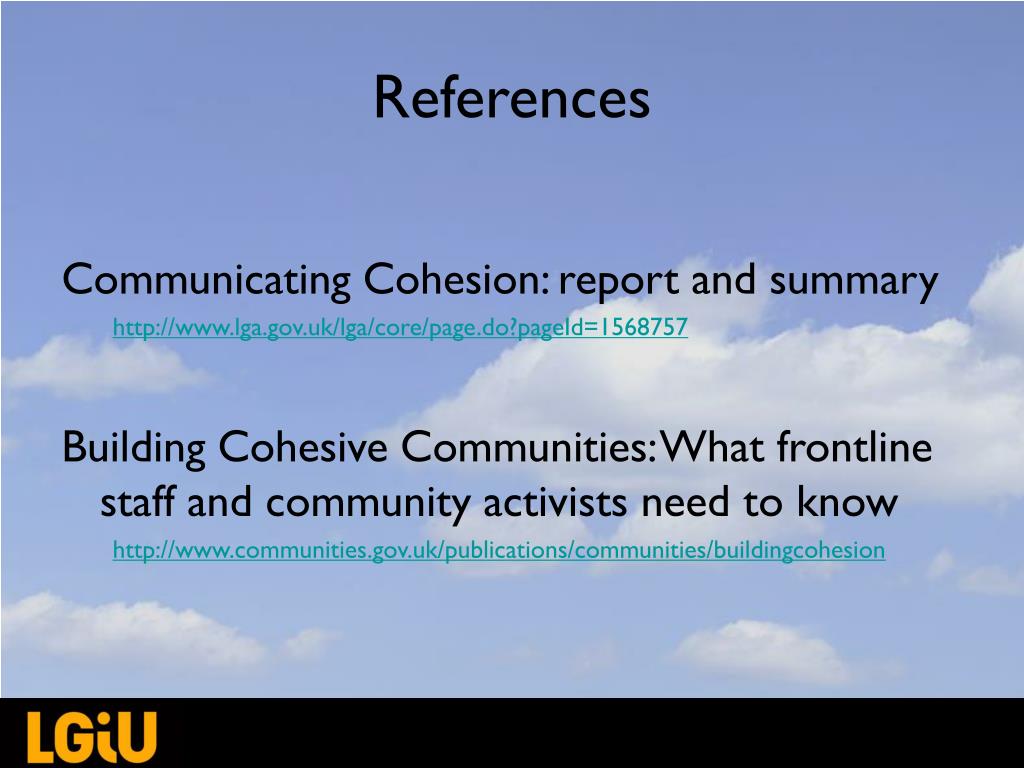 References

Communicating Cohesion: report and summary
http://www.lga.gov.uk/lga/core/page.do?pageId=1568757

Building Cohesive Communities: What frontline staff and community activists need to know
http://www.communities.gov.uk/publications/communities/buildingcohesion

LGiU